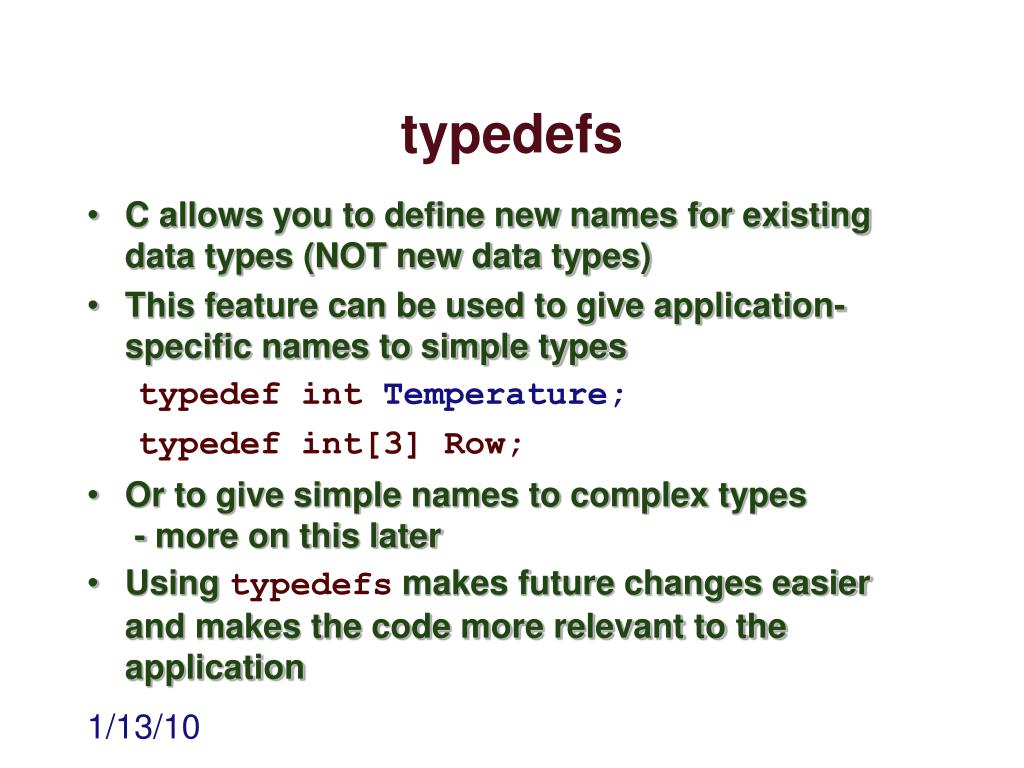 typedefs

• C allows you to define new names for existing data types (NOT new data types)

• This feature can be used to give application-specific names to simple types

typedef int Temperature;

typedef int[3] Row;

• Or to give simple names to complex types
- more on this later

• Using typedefs makes future changes easier and makes the code more relevant to the application

1/13/10